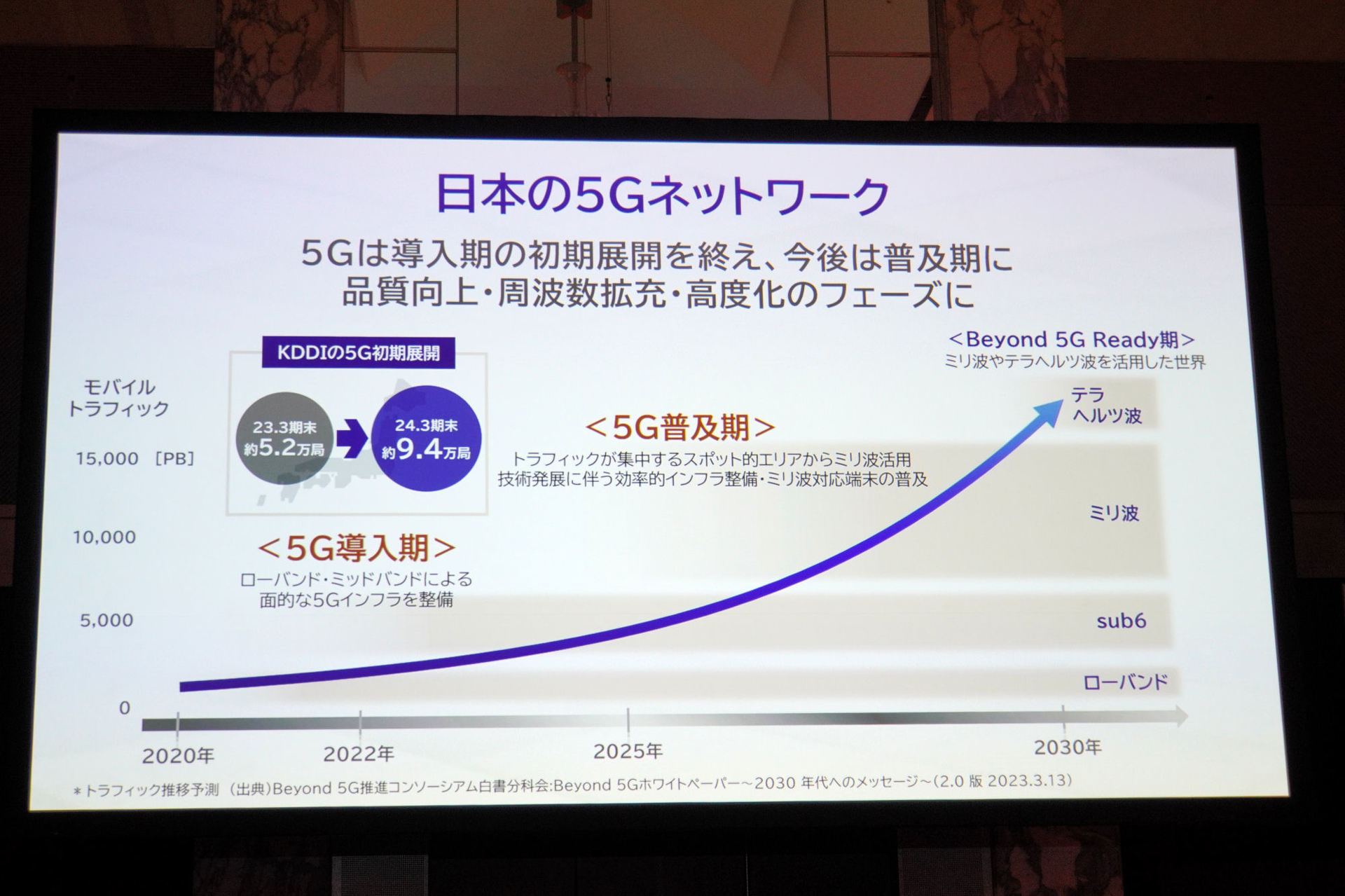 日本の5Gネットワーク

5Gは導入期の初期展開を終え、今後は普及期に
品質向上・周波数拡充・高度化のフェーズに

KDDIの5G初期展開

23.3期末 約5.2万局

24.3期末 約9.4万局

モバイル
トラフィック

15,000 [PB]

10,000

5,000

0

<5G導入期>
ローバンド・ミッドバンドによる
面的な5Gインフラを整備

<5G普及期>
トラフィックが集中するスポット的エリアからミリ波活用
技術発展に伴う効率的インフラ整備・ミリ波対応端末の普及

<Beyond 5G Ready期>
ミリ波やテラヘルツ波を活用した世界

テラ
ヘルツ波

ミリ波

sub6

ローバンド

2020年

2022年

2025年

2030年

＊トラフィック推移予測 (出典)Beyond 5G推進コンソーシアム白書分科会:Beyond 5Gホワイトペーパー～2030 年代へのメッセージ～(2.0 版 2023.3.13)